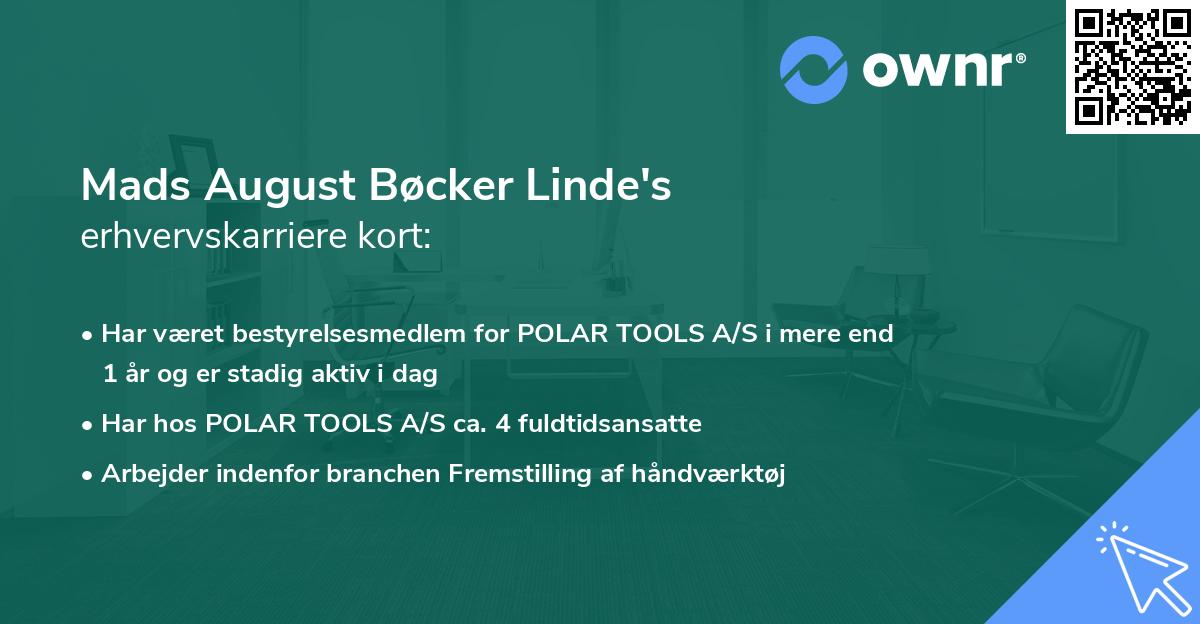 ownr®

Mads August Bøcker Linde's
erhvervskarriere kort:

• Har været bestyrelsesmedlem for POLAR TOOLS A/S i mere end 1 år og er stadig aktiv i dag

• Har hos POLAR TOOLS A/S ca. 4 fuldtidsansatte

• Arbejder indenfor branchen Fremstilling af håndværktøj